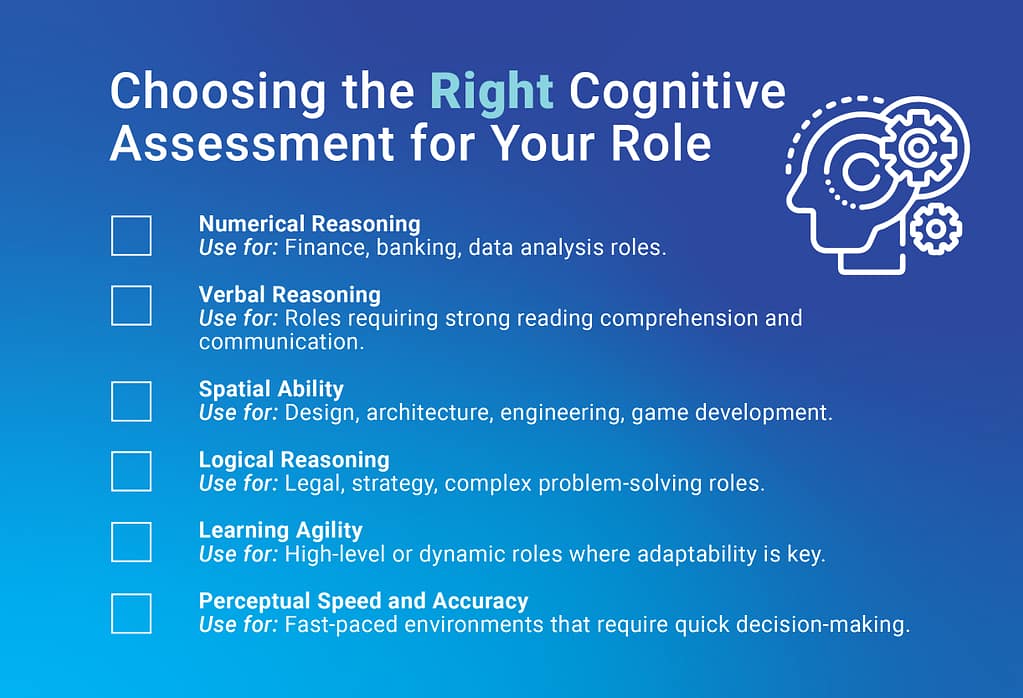 Choosing the Right Cognitive Assessment for Your Role

Numerical Reasoning
Use for: Finance, banking, data analysis roles.

Verbal Reasoning
Use for: Roles requiring strong reading comprehension and communication.

Spatial Ability
Use for: Design, architecture, engineering, game development.

Logical Reasoning
Use for: Legal, strategy, complex problem-solving roles.

Learning Agility
Use for: High-level or dynamic roles where adaptability is key.

Perceptual Speed and Accuracy
Use for: Fast-paced environments that require quick decision-making.